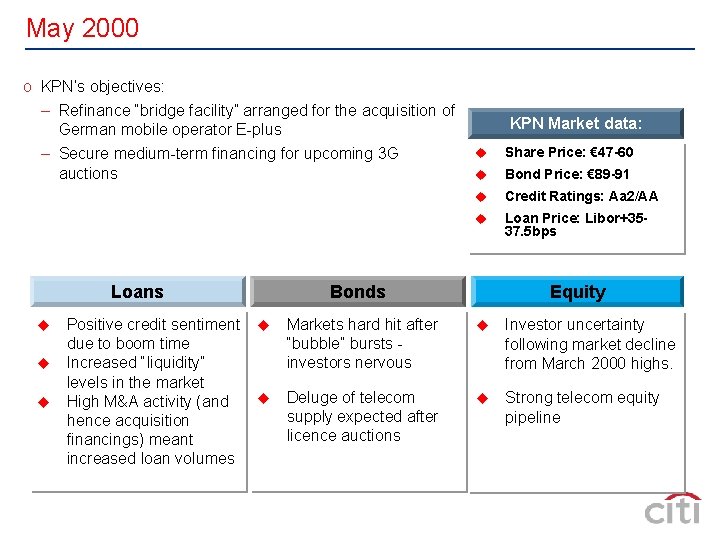 May 2000

o KPN's objectives:

– Refinance "bridge facility" arranged for the acquisition of German mobile operator E-plus

– Secure medium-term financing for upcoming 3G auctions

KPN Market data:

◆ Share Price: €47-60

◆ Bond Price: €89-91

◆ Credit Ratings: Aa2/AA

◆ Loan Price: Libor+35-37.5bps

Loans

◆ Positive credit sentiment due to boom time

◆ Increased "liquidity" levels in the market

◆ High M&A activity (and hence acquisition financings) meant increased loan volumes

Bonds

◆ Markets hard hit after "bubble" bursts - investors nervous

◆ Deluge of telecom supply expected after licence auctions

Equity

◆ Investor uncertainty following market decline from March 2000 highs.

◆ Strong telecom equity pipeline

citi